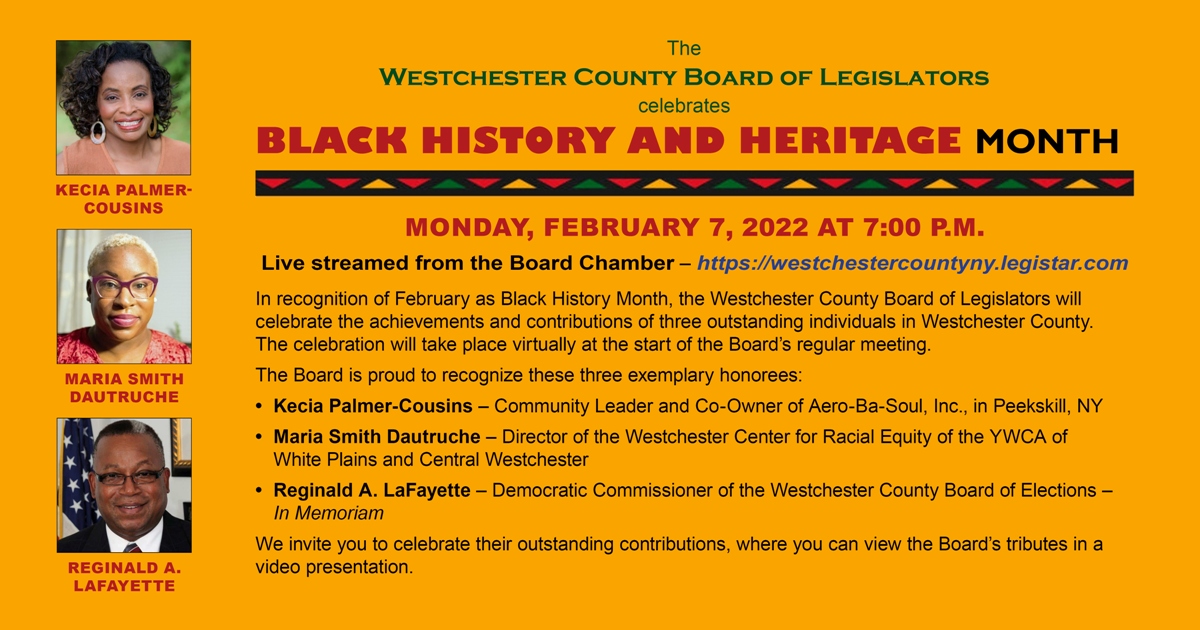 KECIA PALMER-COUSINS

MARIA SMITH DAUTRUCHE

REGINALD A. LAFAYETTE

The
WESTCHESTER COUNTY BOARD OF LEGISLATORS
celebrates
BLACK HISTORY AND HERITAGE MONTH

MONDAY, FEBRUARY 7, 2022 AT 7:00 P.M.

Live streamed from the Board Chamber – https://westchestercountyny.legistar.com

In recognition of February as Black History Month, the Westchester County Board of Legislators will celebrate the achievements and contributions of three outstanding individuals in Westchester County. The celebration will take place virtually at the start of the Board's regular meeting.

The Board is proud to recognize these three exemplary honorees:

• Kecia Palmer-Cousins – Community Leader and Co-Owner of Aero-Ba-Soul, Inc., in Peekskill, NY
• Maria Smith Dautruche – Director of the Westchester Center for Racial Equity of the YWCA of White Plains and Central Westchester
• Reginald A. LaFayette – Democratic Commissioner of the Westchester County Board of Elections – In Memoriam

We invite you to celebrate their outstanding contributions, where you can view the Board's tributes in a video presentation.